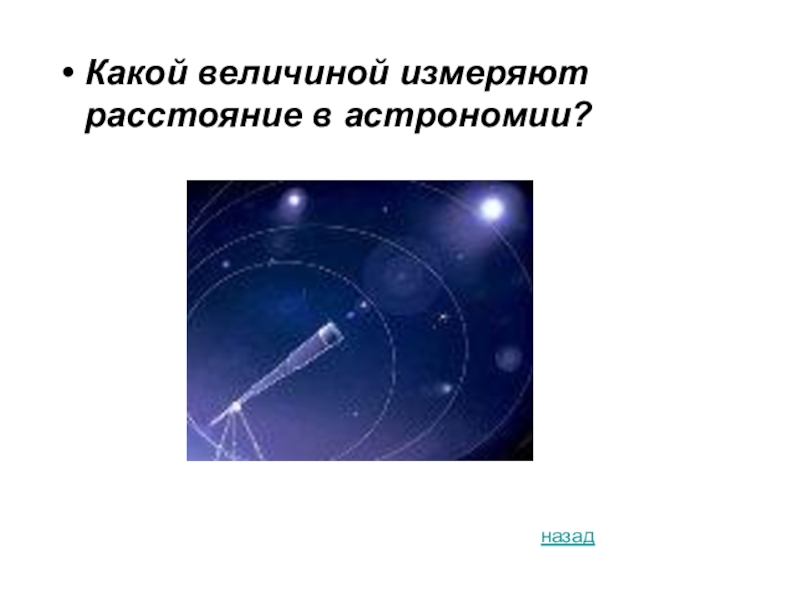 • Какой величиной измеряют расстояние в астрономии?

назад